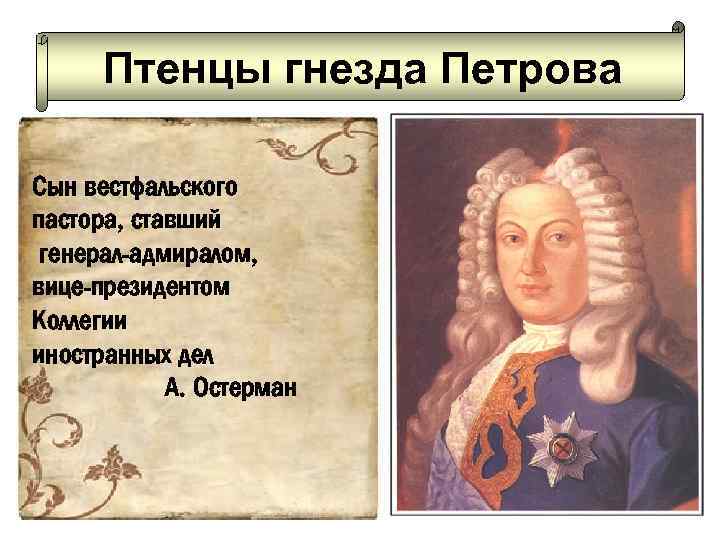 Птенцы гнезда Петрова

Сын вестфальского пастора, ставший генерал-адмиралом, вице-президентом Коллегии иностранных дел

А. Остерман